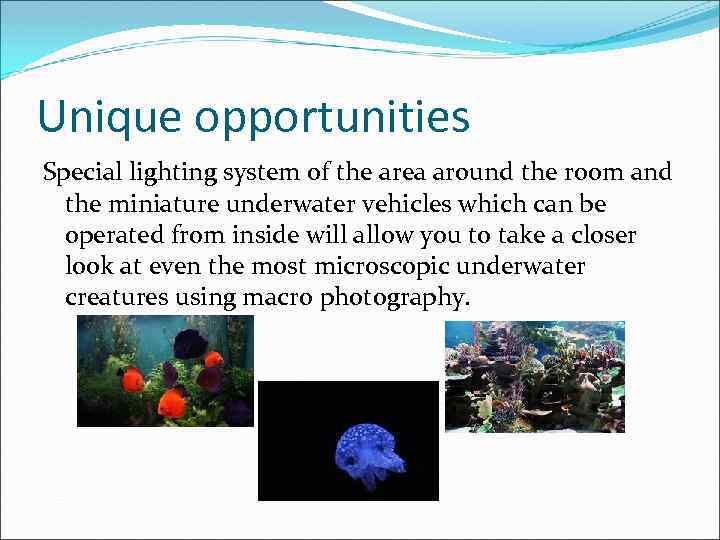 Unique opportunities

Special lighting system of the area around the room and the miniature underwater vehicles which can be operated from inside will allow you to take a closer look at even the most microscopic underwater creatures using macro photography.